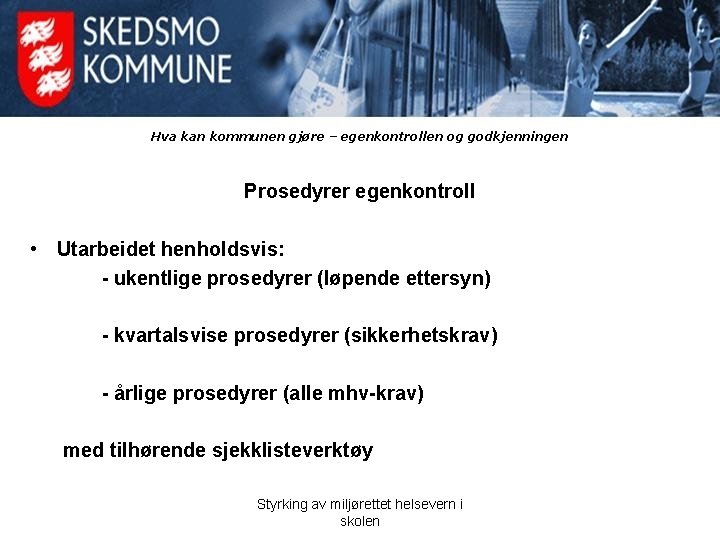 SKEDSMO KOMMUNE

Hva kan kommunen gjøre – egenkontrollen og godkjenningen

Prosedyrer egenkontroll

• Utarbeidet henholdsvis:
- ukentlige prosedyrer (løpende ettersyn)

- kvartalsvise prosedyrer (sikkerhetskrav)

- årlige prosedyrer (alle mhv-krav)

med tilhørende sjekklisteverktøy

Styrking av miljørettet helsevern i skolen